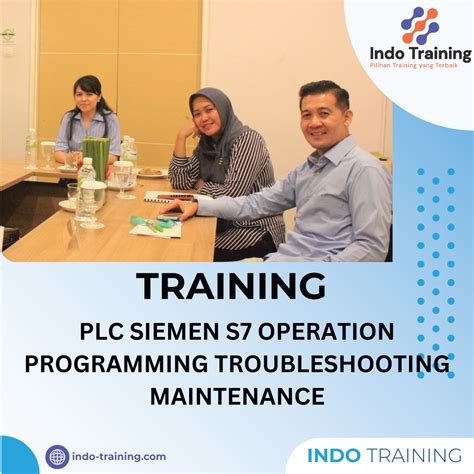 Indo Training
Pilihan Training yang Terbaik

TRAINING

PLC SIEMEN S7 OPERATION PROGRAMMING TROUBLESHOOTING MAINTENANCE

indo-training.com

INDO TRAINING